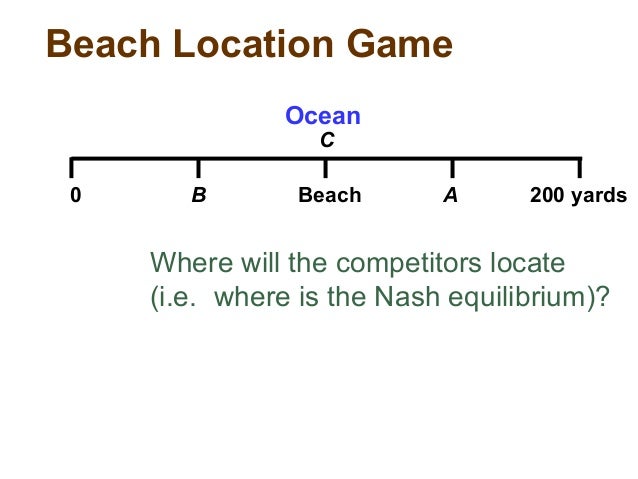 Beach Location Game

Ocean

C

0 B Beach A 200 yards

Where will the competitors locate (i.e. where is the Nash equilibrium)?